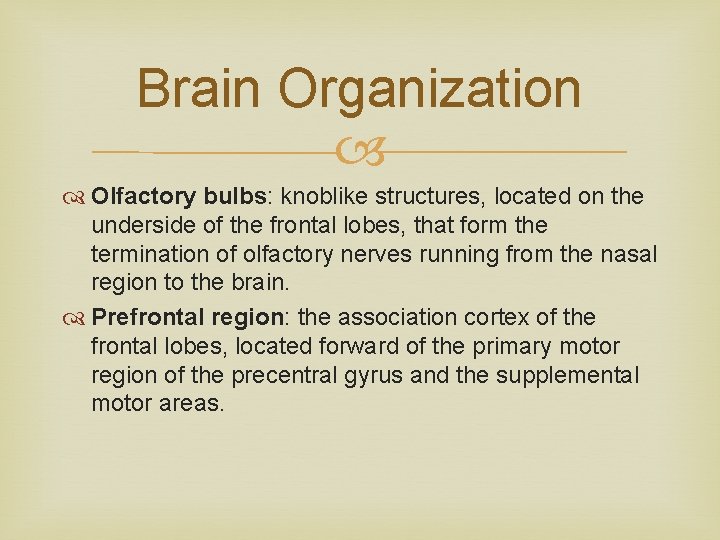 Brain Organization

Olfactory bulbs: knoblike structures, located on the underside of the frontal lobes, that form the termination of olfactory nerves running from the nasal region to the brain.

Prefrontal region: the association cortex of the frontal lobes, located forward of the primary motor region of the precentral gyrus and the supplemental motor areas.